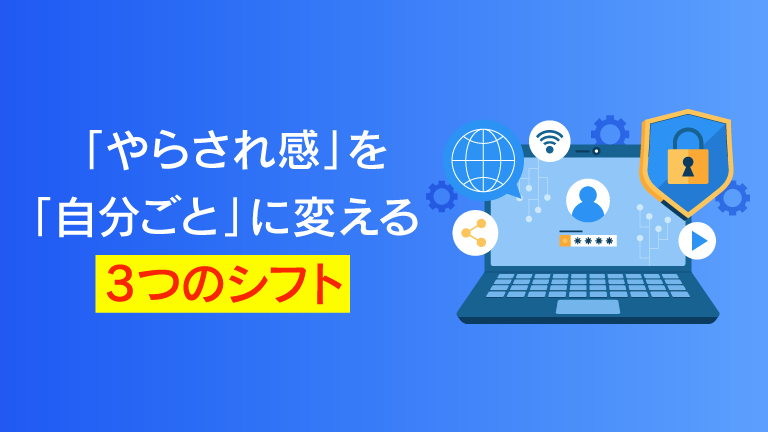 「やらされ感」を
「自分ごと」に変える
3つのシフト

****